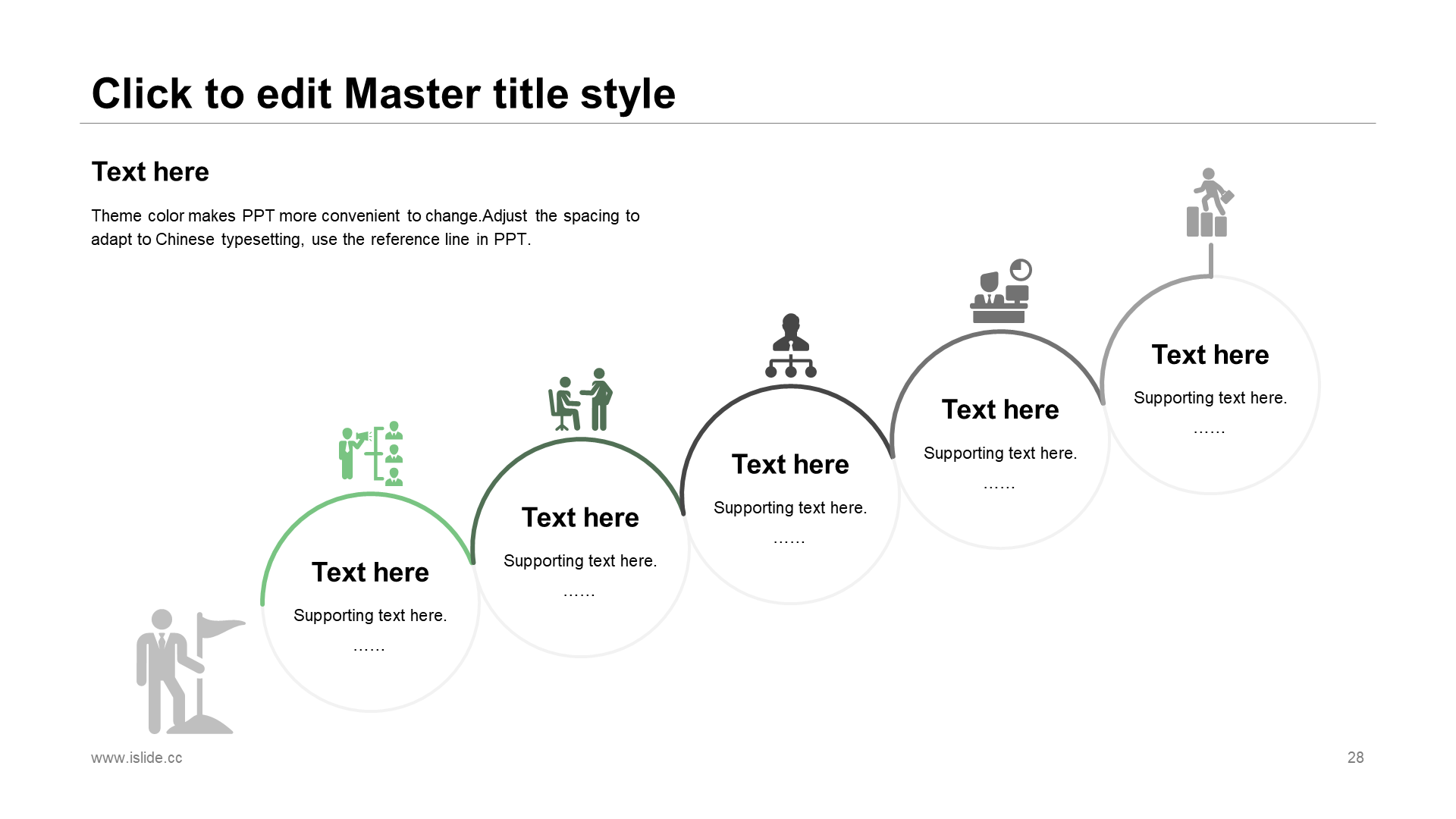 Click to edit Master title style

Text here

Theme color makes PPT more convenient to change.Adjust the spacing to adapt to Chinese typesetting, use the reference line in PPT.

Text here

Supporting text here.

……

Text here

Supporting text here.

……

Text here

Supporting text here.

……

Text here

Supporting text here.

……

Text here

Supporting text here.

……

www.islide.cc

28